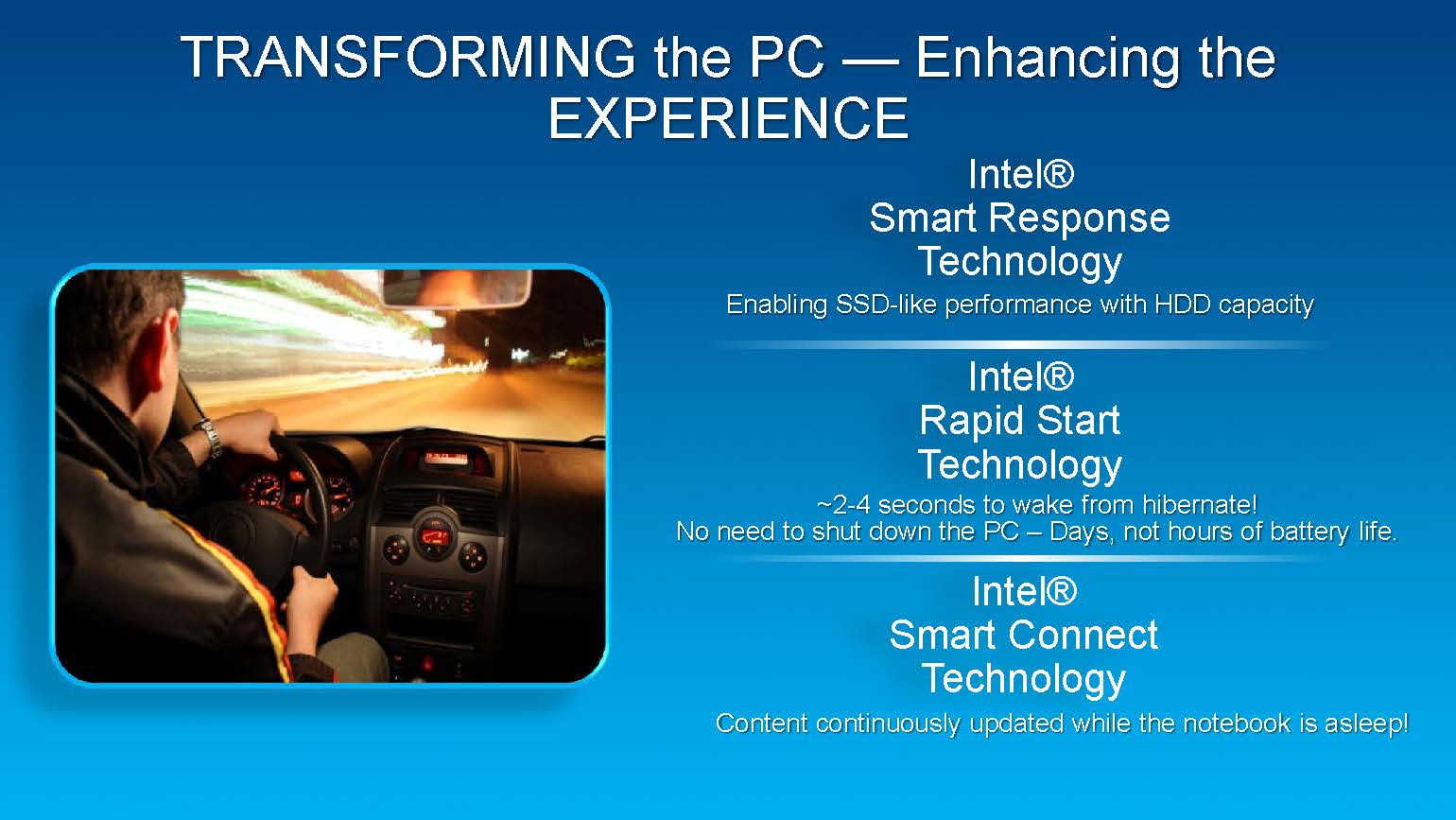 TRANSFORMING the PC — Enhancing the EXPERIENCE

Intel®
Smart Response
Technology

Enabling SSD-like performance with HDD capacity

Intel®
Rapid Start
Technology

~2-4 seconds to wake from hibernate!
No need to shut down the PC – Days, not hours of battery life.

Intel®
Smart Connect
Technology

Content continuously updated while the notebook is asleep!